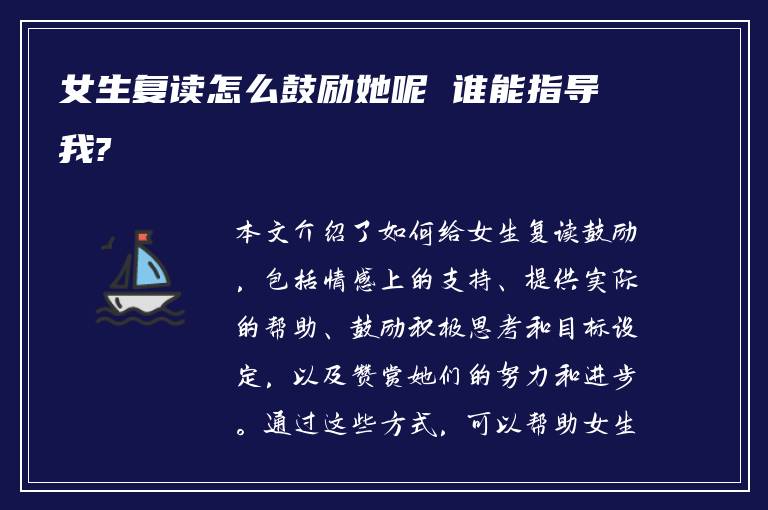 女生复读怎么鼓励她呢 谁能指导我?

本文介绍了如何给女生复读鼓励，包括情感上的支持、提供实际的帮助、鼓励积极思考和目标设定，以及赞赏她们的努力和进步。通过这些方式，可以帮助女生